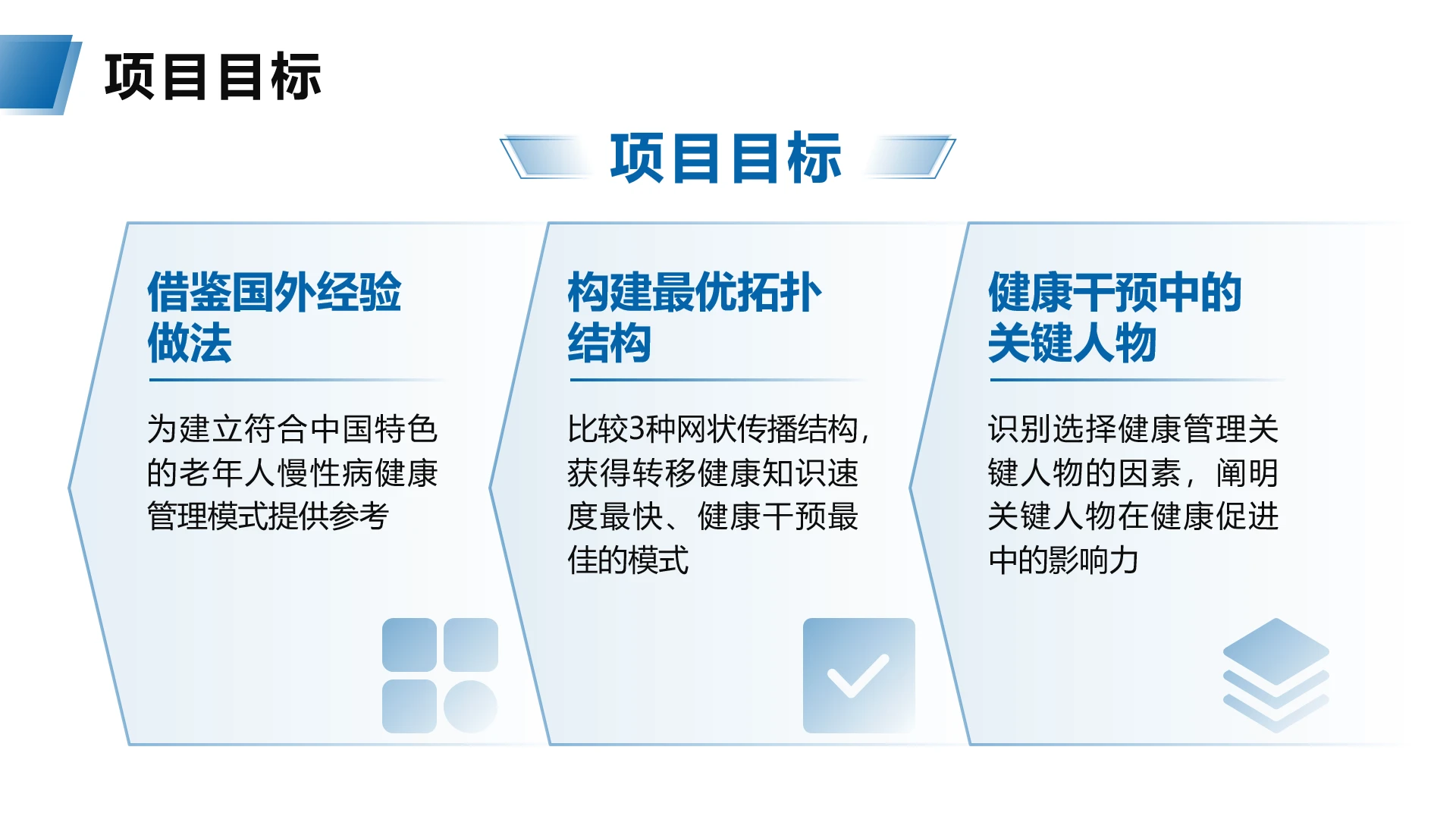 项目目标

项目目标

借鉴国外经验做法

为建立符合中国特色的老年人慢性病健康管理模式提供参考

构建最优拓扑结构

比较3种网状传播结构，获得转移健康知识速度最快、健康干预最佳的模式

健康干预中的关键人物

识别选择健康管理关键人物的因素，阐明关键人物在健康促进中的影响力